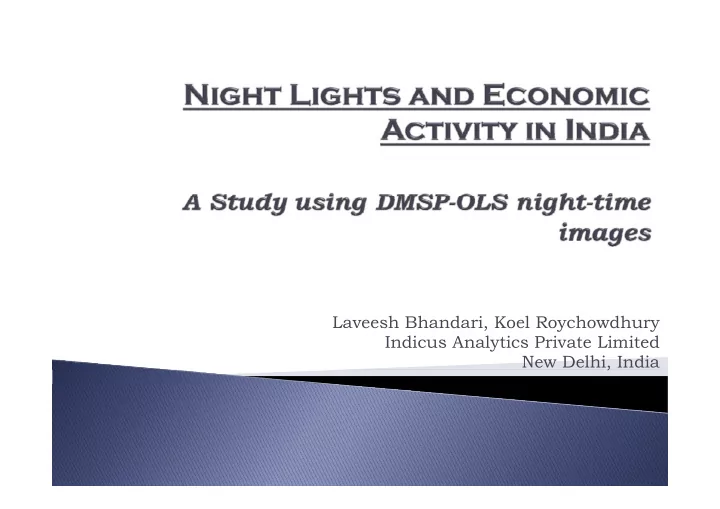 NIGHT LIGHTS AND ECONOMIC ACTIVITY IN INDIA

A Study using DMSP-OLS night-time images

Laveesh Bhandari, Koel Roychowdhury
Indicus Analytics Private Limited
New Delhi, India